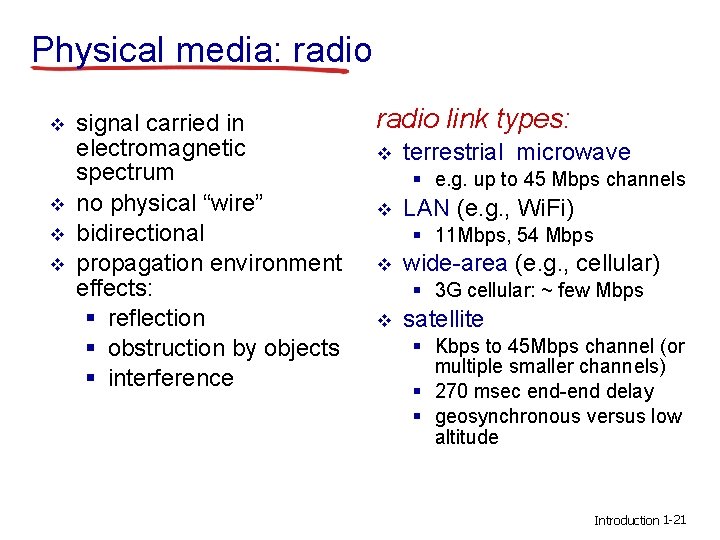 Physical media: radio

❖ signal carried in electromagnetic spectrum
❖ no physical “wire”
❖ bidirectional
❖ propagation environment effects:
▪ reflection
▪ obstruction by objects
▪ interference

radio link types:
❖ terrestrial microwave
▪ e.g. up to 45 Mbps channels
❖ LAN (e.g., WiFi)
▪ 11Mbps, 54 Mbps
❖ wide-area (e.g., cellular)
▪ 3G cellular: ~ few Mbps
❖ satellite
▪ Kbps to 45Mbps channel (or multiple smaller channels)
▪ 270 msec end-end delay
▪ geosynchronous versus low altitude

Introduction 1-21